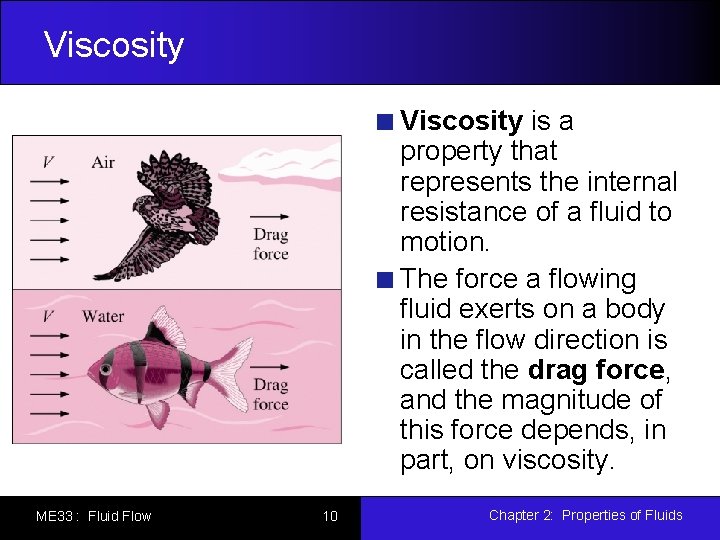 Viscosity

$V$ Air

Drag force

$V$ Water

Drag force

Viscosity is a property that represents the internal resistance of a fluid to motion.

The force a flowing fluid exerts on a body in the flow direction is called the drag force, and the magnitude of this force depends, in part, on viscosity.

ME33 : Fluid Flow 10 Chapter 2: Properties of Fluids